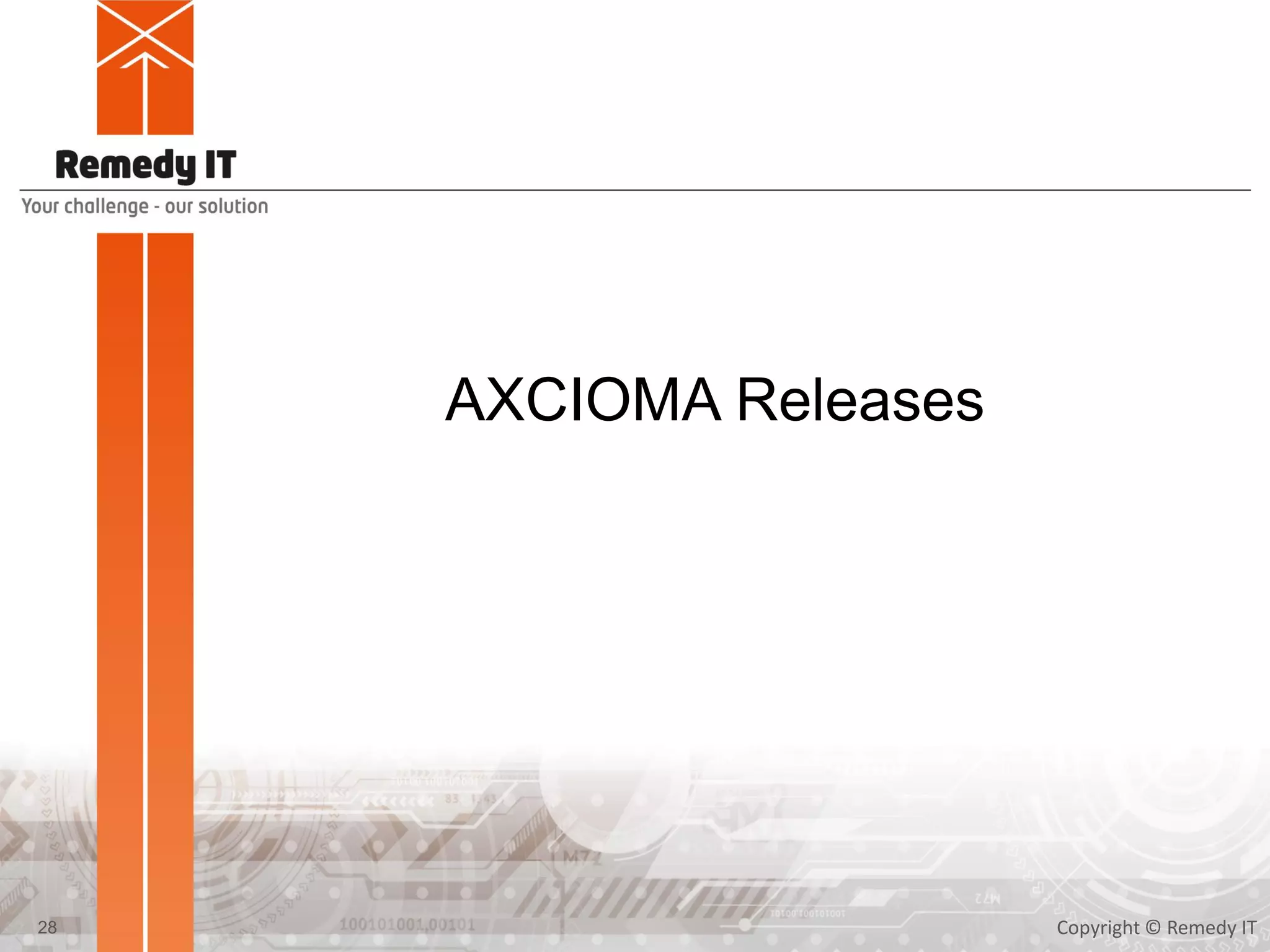 Remedy IT
Your challenge - our solution

AXCIOMA Releases

28

Copyright © Remedy IT